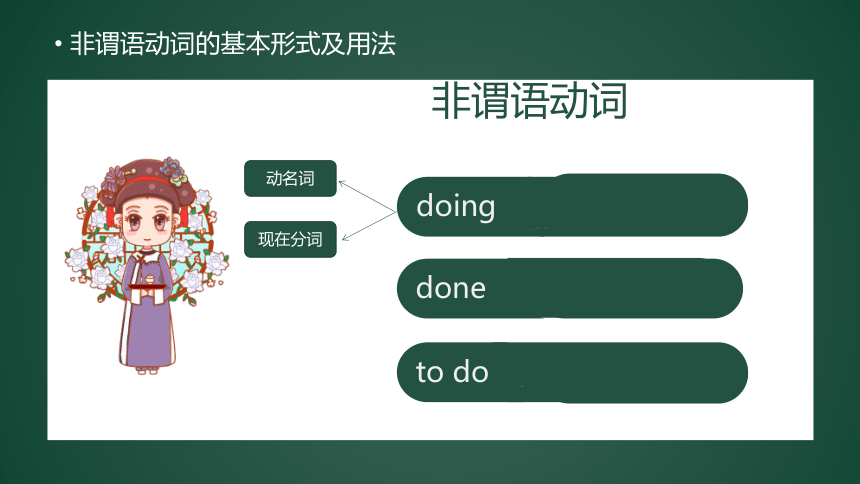 • 非谓语动词的基本形式及用法

非谓语动词

动名词

现在分词

doing

done

to do